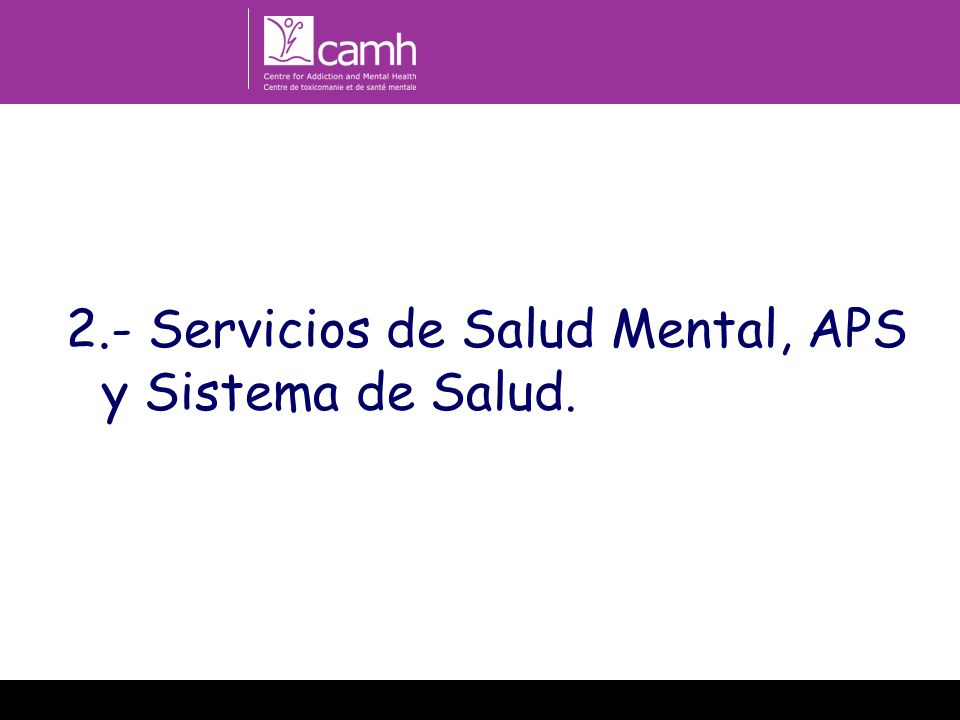 camh
Centre for Addiction and Mental Health
Centre de toxicomanie et de santé mentale

2.- Servicios de Salud Mental, APS y Sistema de Salud.